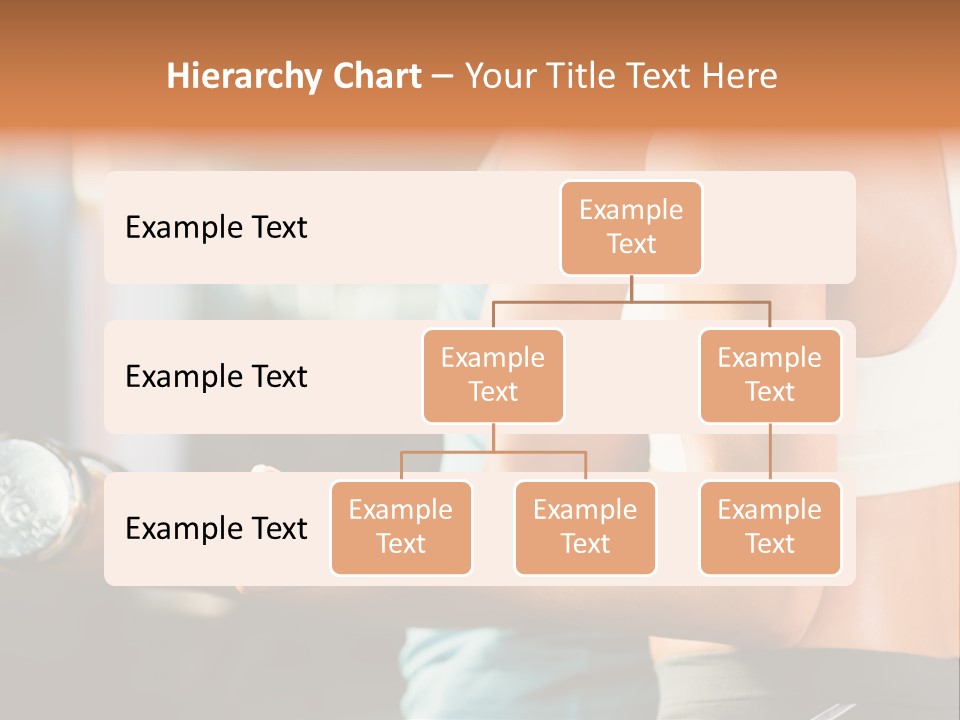 Hierarchy Chart – Your Title Text Here

Example Text

Example Text

Example Text

Example Text

Example Text

Example Text

Example Text

Example Text

Example Text